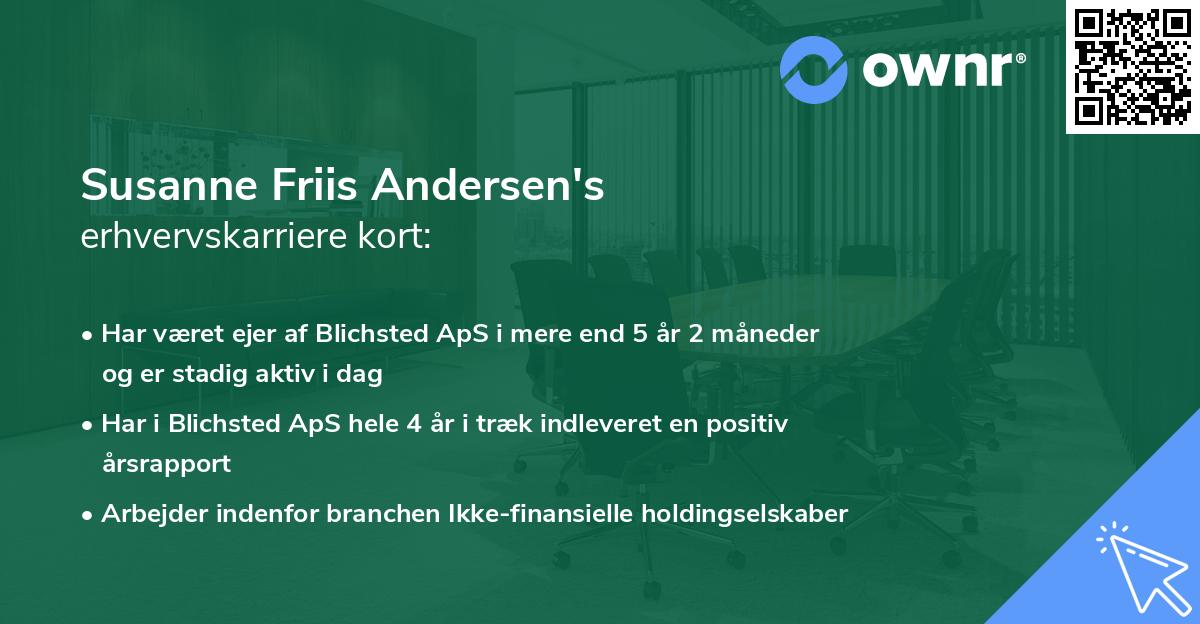 ownr®

Susanne Friis Andersen's
erhvervskarriere kort:

• Har været ejer af Blichsted ApS i mere end 5 år 2 måneder og er stadig aktiv i dag

• Har i Blichsted ApS hele 4 år i træk indleveret en positiv årsrapport

• Arbejder indenfor branchen Ikke-finansielle holdingselskaber